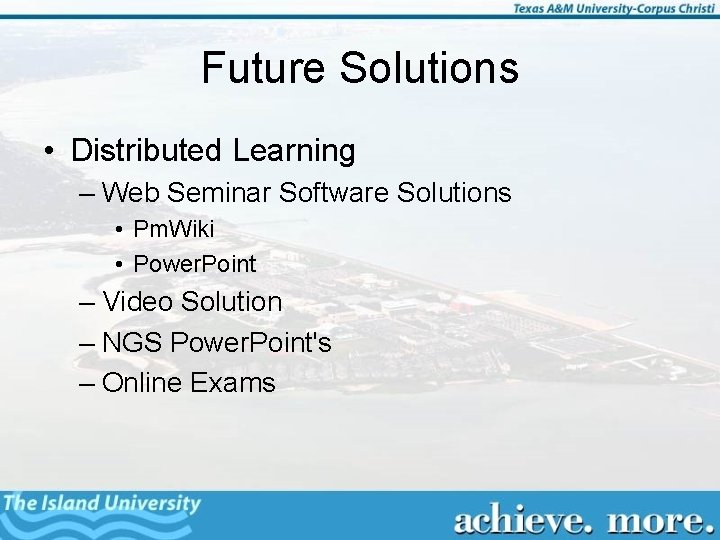 Texas A&M University-Corpus Christi

Future Solutions

• Distributed Learning
– Web Seminar Software Solutions
• PmWiki
• PowerPoint
– Video Solution
– NGS PowerPoint's
– Online Exams

The Island University

achieve. more.